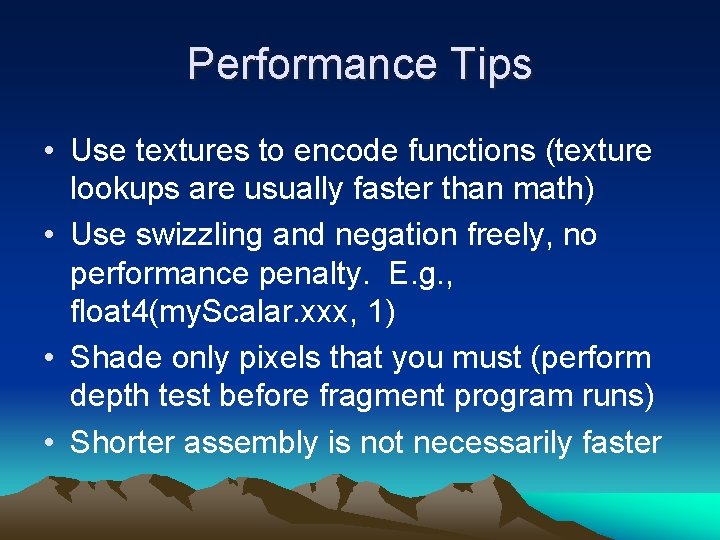 Performance Tips

• Use textures to encode functions (texture lookups are usually faster than math)
• Use swizzling and negation freely, no performance penalty. E.g., float4(myScalar.xxx, 1)
• Shade only pixels that you must (perform depth test before fragment program runs)
• Shorter assembly is not necessarily faster